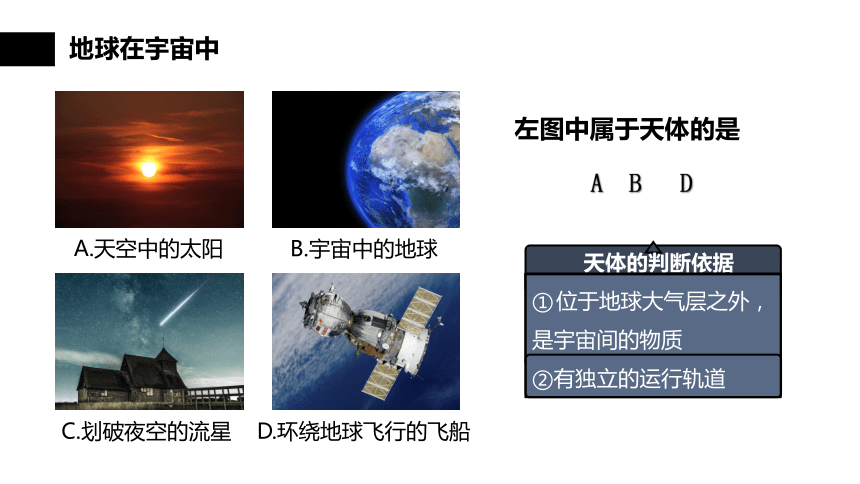 地球在宇宙中

A.天空中的太阳

B.宇宙中的地球

C.划破夜空的流星

D.环绕地球飞行的飞船

左图中属于天体的是

A B D

天体的判断依据

①位于地球大气层之外，是宇宙间的物质

②有独立的运行轨道